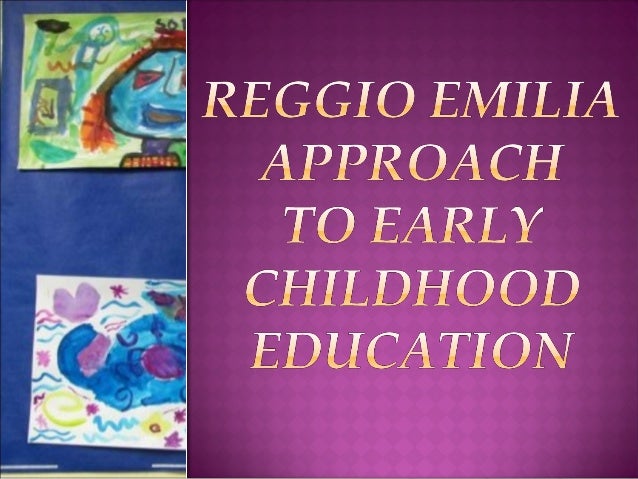 REGGIO EMILIA APPROACH TO EARLY CHILDHOOD EDUCATION